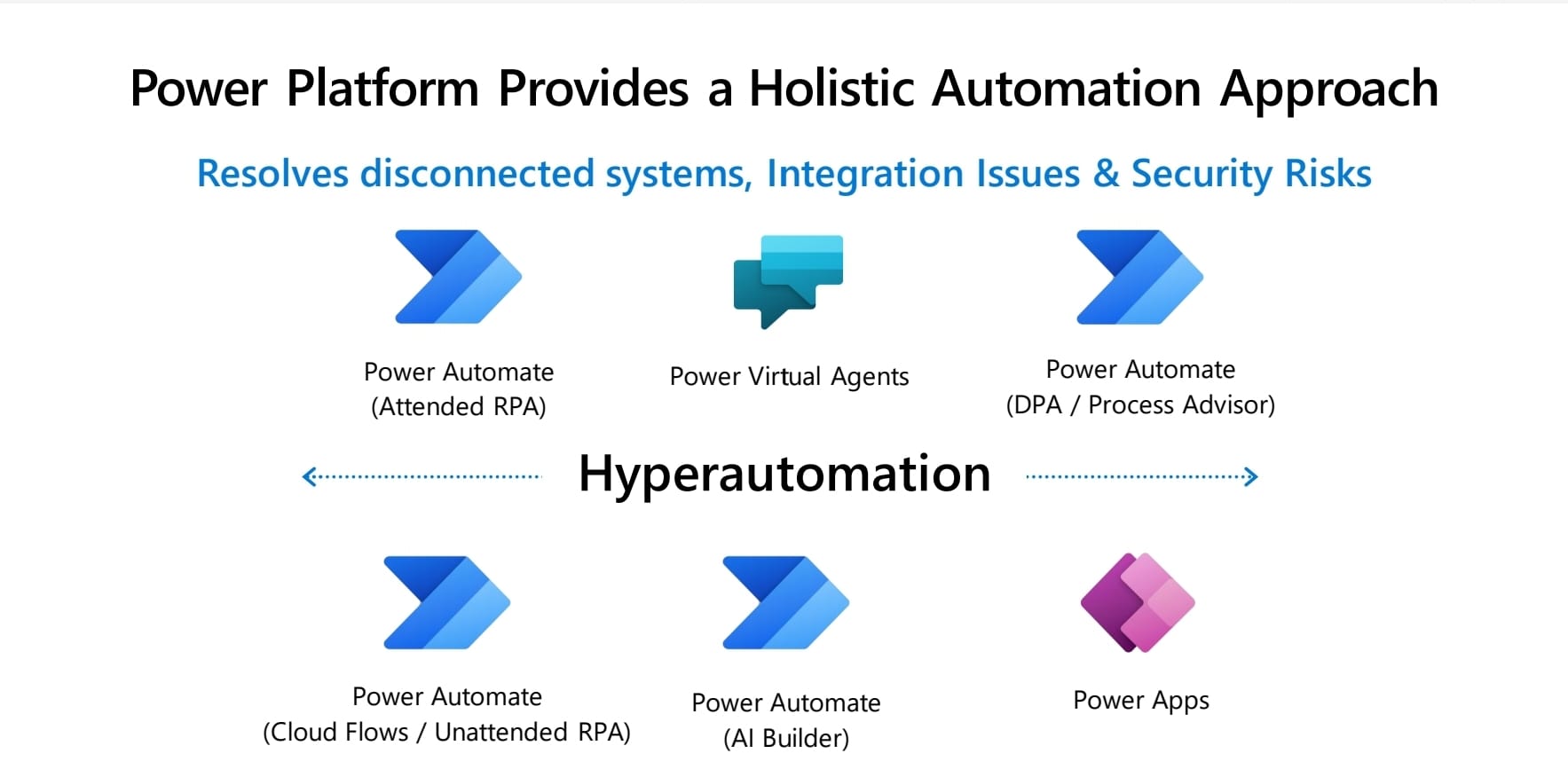 Power Platform Provides a Holistic Automation Approach

Resolves disconnected systems, Integration Issues & Security Risks

Power Automate
(Attended RPA)

Power Virtual Agents

Power Automate
(DPA / Process Advisor)

Hyperautomation

Power Automate
(Cloud Flows / Unattended RPA)

Power Automate
(AI Builder)

Power Apps